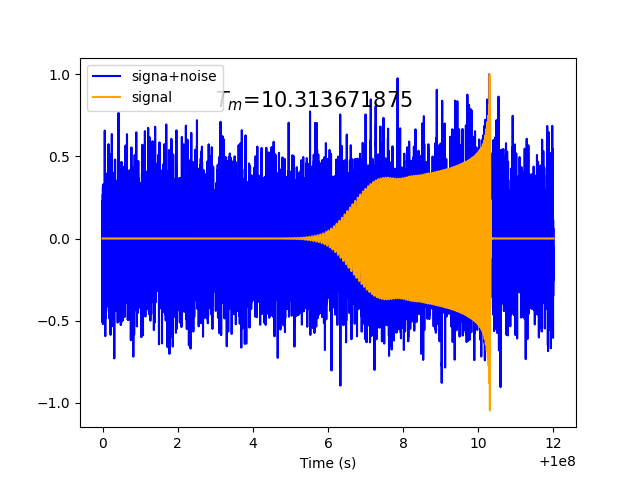 signa+noise
signal
$T_m$=10.313671875

1.0
0.5
0.0
−0.5
−1.0

0
2
4
6
8
10
12
Time (s)
+1e8